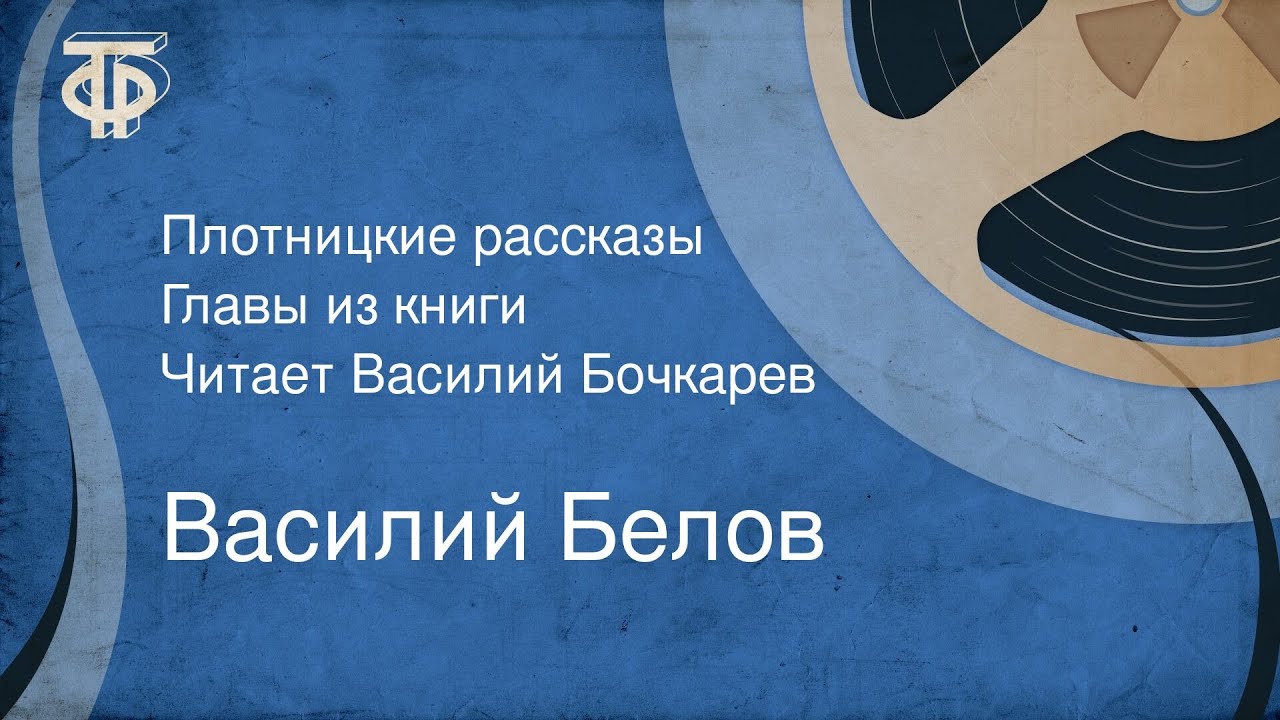 Плотницкие рассказы
Главы из книги
Читает Василий Бочкарев

Василий Белов